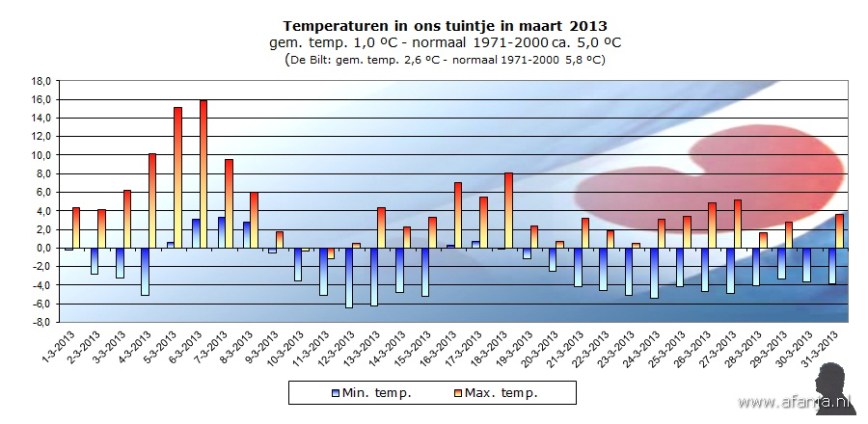 Temperaturen in ons tuintje in maart 2013
gem. temp. 1,0 ºC - normaal 1971-2000 ca. 5,0 ºC
(De Bilt: gem. temp. 2,6 ºC - normaal 1971-2000 5,8 ºC)

18,0
16,0
14,0
12,0
10,0
8,0
6,0
4,0
2,0
0,0
-2,0
-4,0
-6,0
-8,0

1-3-2013
2-3-2013
3-3-2013
4-3-2013
5-3-2013
6-3-2013
7-3-2013
8-3-2013
9-3-2013
10-3-2013
11-3-2013
12-3-2013
13-3-2013
14-3-2013
15-3-2013
16-3-2013
17-3-2013
18-3-2013
19-3-2013
20-3-2013
21-3-2013
22-3-2013
23-3-2013
24-3-2013
25-3-2013
26-3-2013
27-3-2013
28-3-2013
29-3-2013
30-3-2013
31-3-2013

Min. temp.
Max. temp.

www.afanja.nl